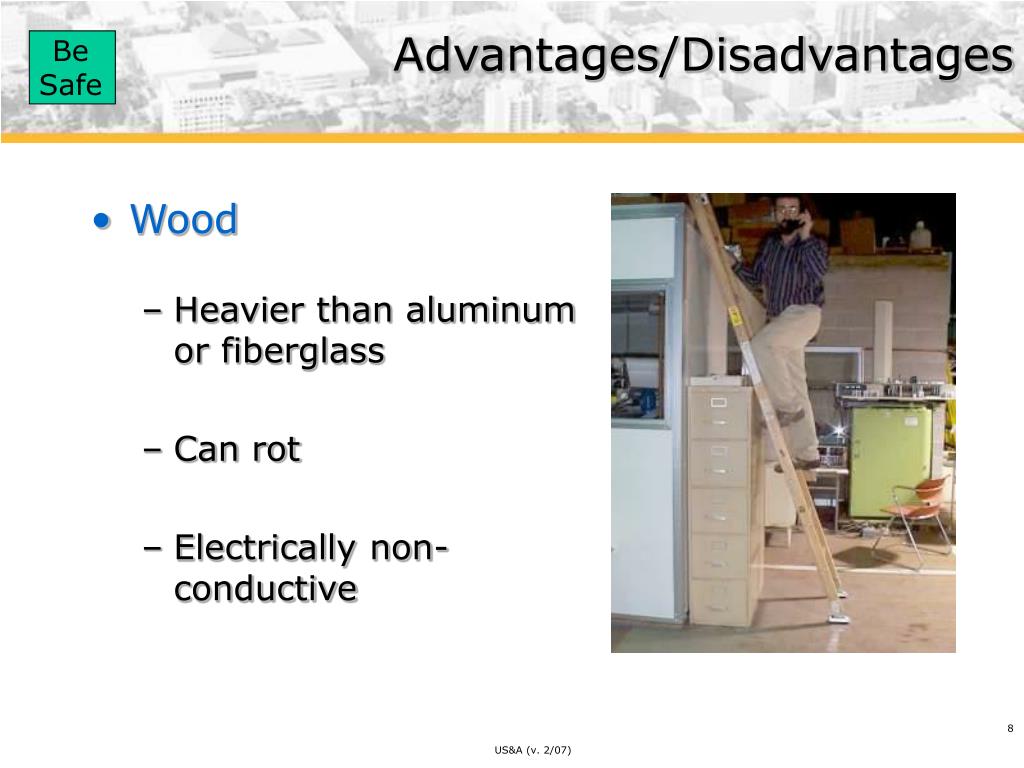 Be Safe

Advantages/Disadvantages

• Wood

– Heavier than aluminum or fiberglass

– Can rot

– Electrically non-conductive

8

US&A (v. 2/07)